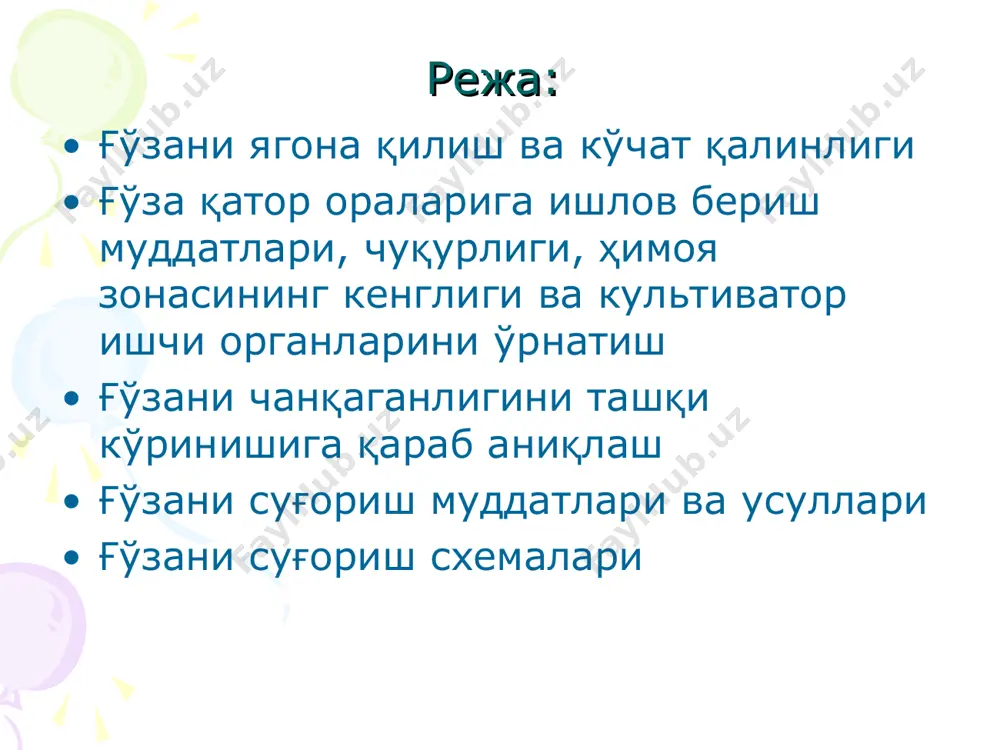 Режа:

• Ғўзани ягона қилиш ва кўчат қалинлиги
• Ғўза қатор ораларига ишлов бериш муддатлари, чуқурлиги, ҳимоя зонасининг кенглиги ва культиватор ишчи органларини ўрнатиш
• Ғўзани чанқаганлигини ташқи кўринишига қараб аниқлаш
• Ғўзани суғориш муддатлари ва усуллари
• Ғўзани суғориш схемалари

fayllub.uz